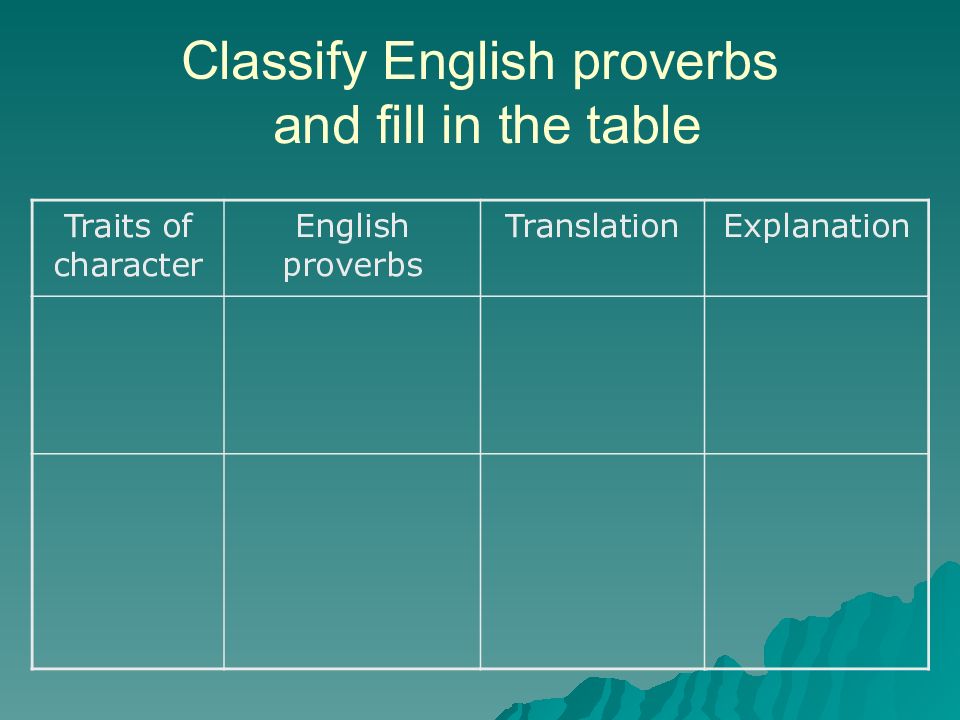 Classify English proverbs and fill in the table

| Traits of character | English proverbs | Translation | Explanation |
|---|---|---|---|
| | | | |
| | | | |